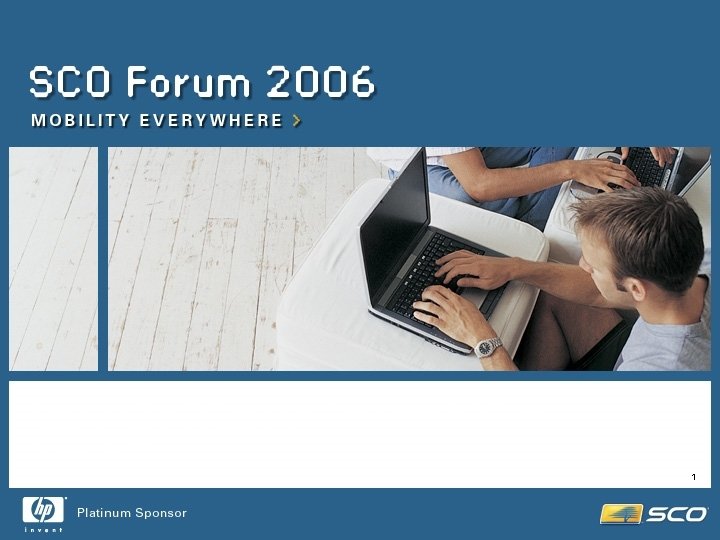 SCO Forum 2006
MOBILITY EVERYWHERE >

1

hp invent Platinum Sponsor

SCO